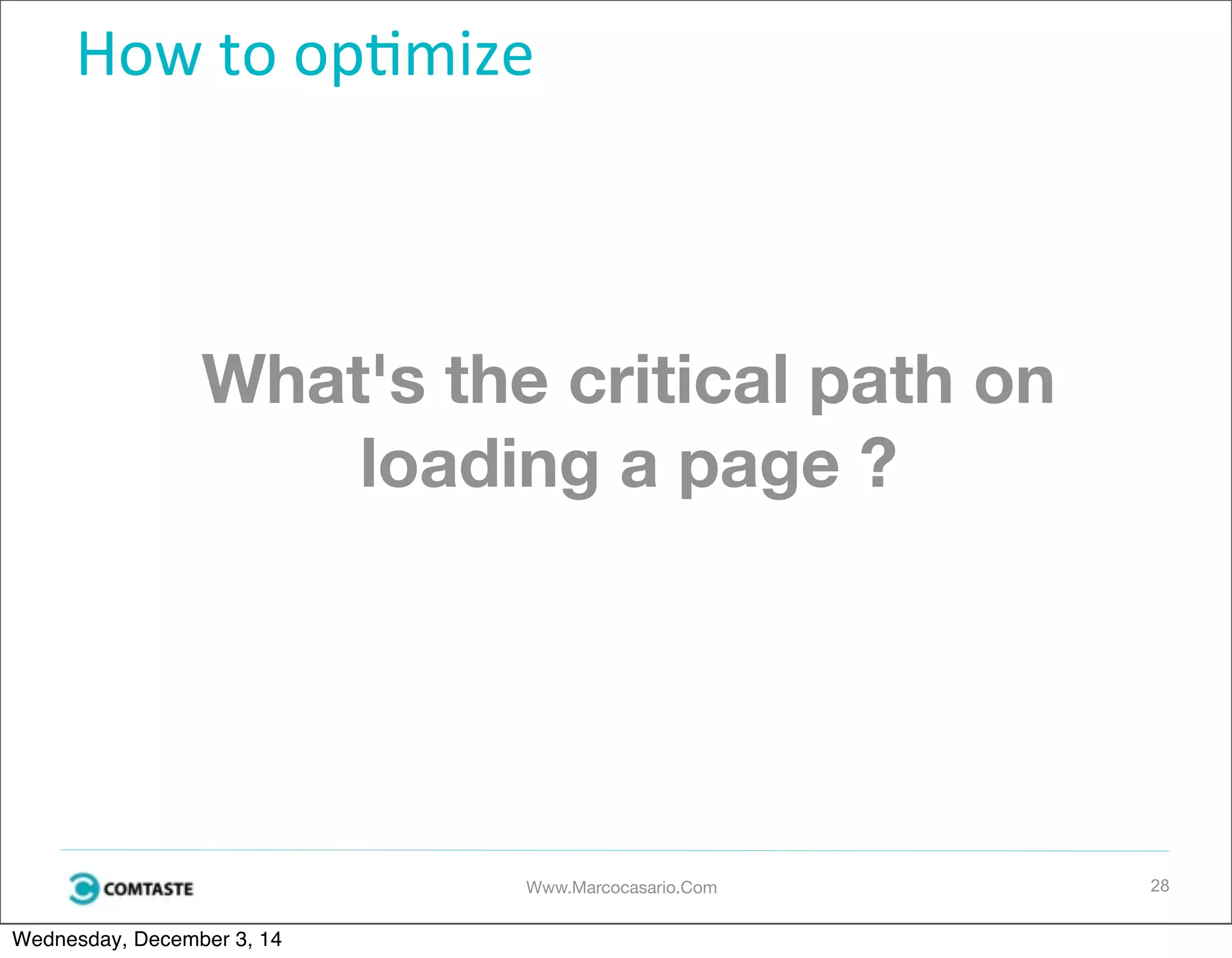 How to optimize

What's the critical path on loading a page ?

COMTASTE

Www.Marcocasario.Com

28

Wednesday, December 3, 14